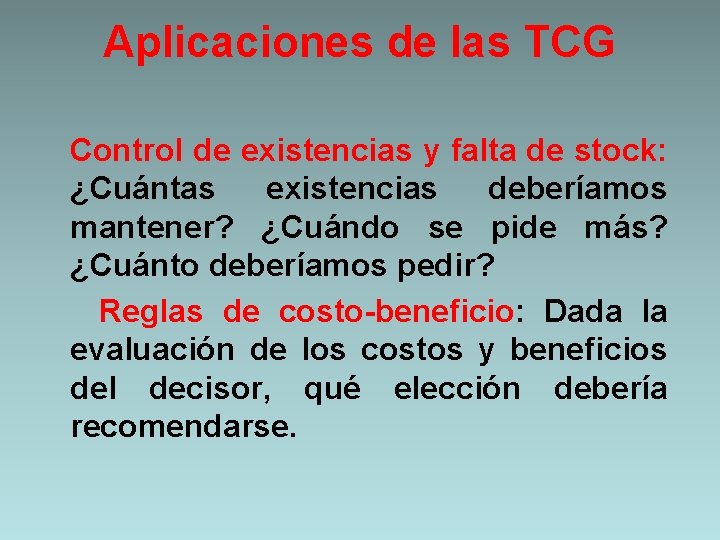 Aplicaciones de las TCG

Control de existencias y falta de stock: ¿Cuántas existencias deberíamos mantener? ¿Cuándo se pide más? ¿Cuánto deberíamos pedir?

Reglas de costo-beneficio: Dada la evaluación de los costos y beneficios del decisor, qué elección debería recomendarse.